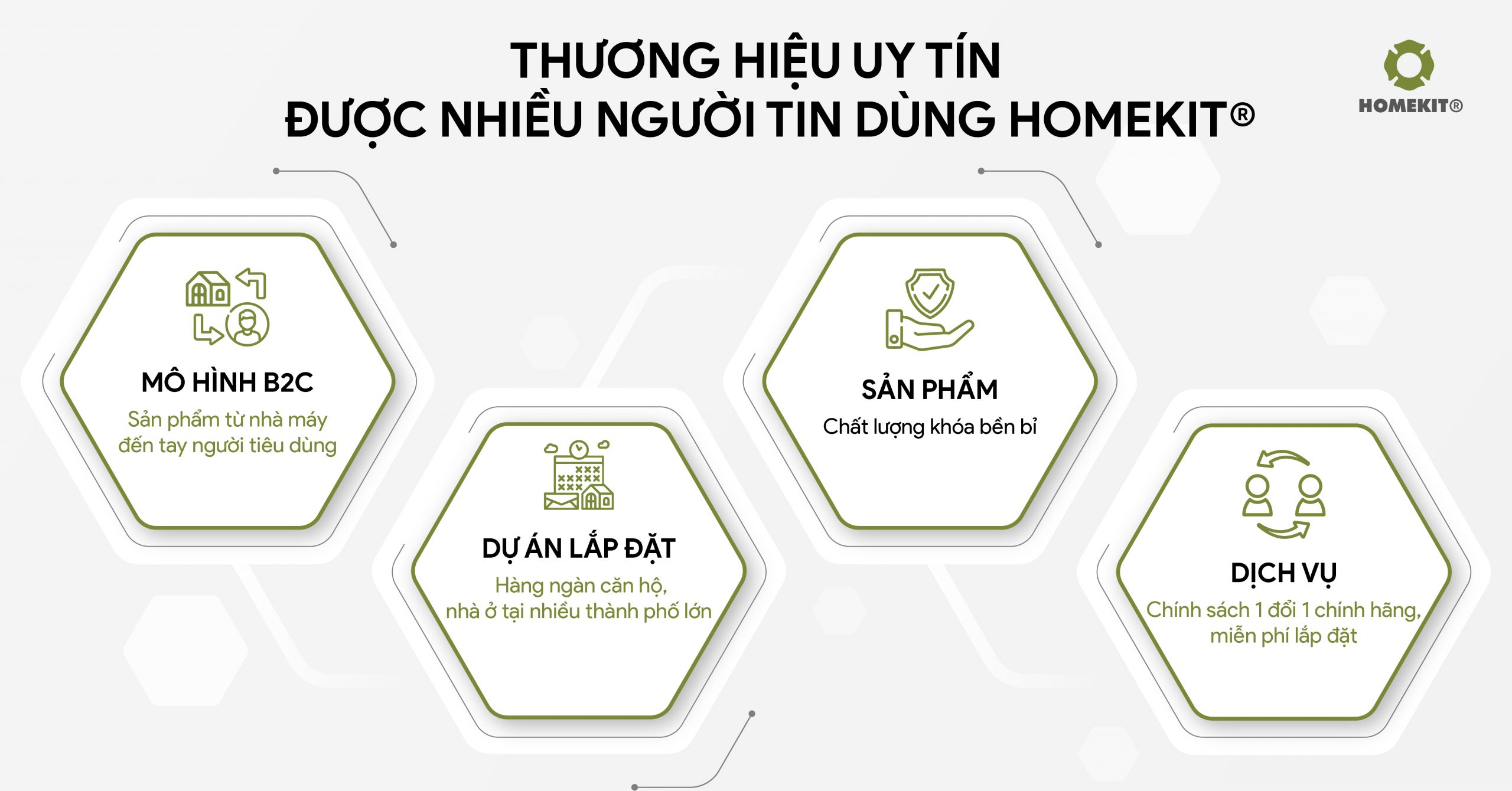 THƯƠNG HIỆU UY TÍN
ĐƯỢC NHIỀU NGƯỜI TIN DÙNG HOMEKIT®

HOMEKIT®

MÔ HÌNH B2C
Sản phẩm từ nhà máy đến tay người tiêu dùng

DỰ ÁN LẮP ĐẶT
Hàng ngàn căn hộ, nhà ở tại nhiều thành phố lớn

SẢN PHẨM
Chất lượng khóa bền bỉ

DỊCH VỤ
Chính sách 1 đổi 1 chính hãng, miễn phí lắp đặt